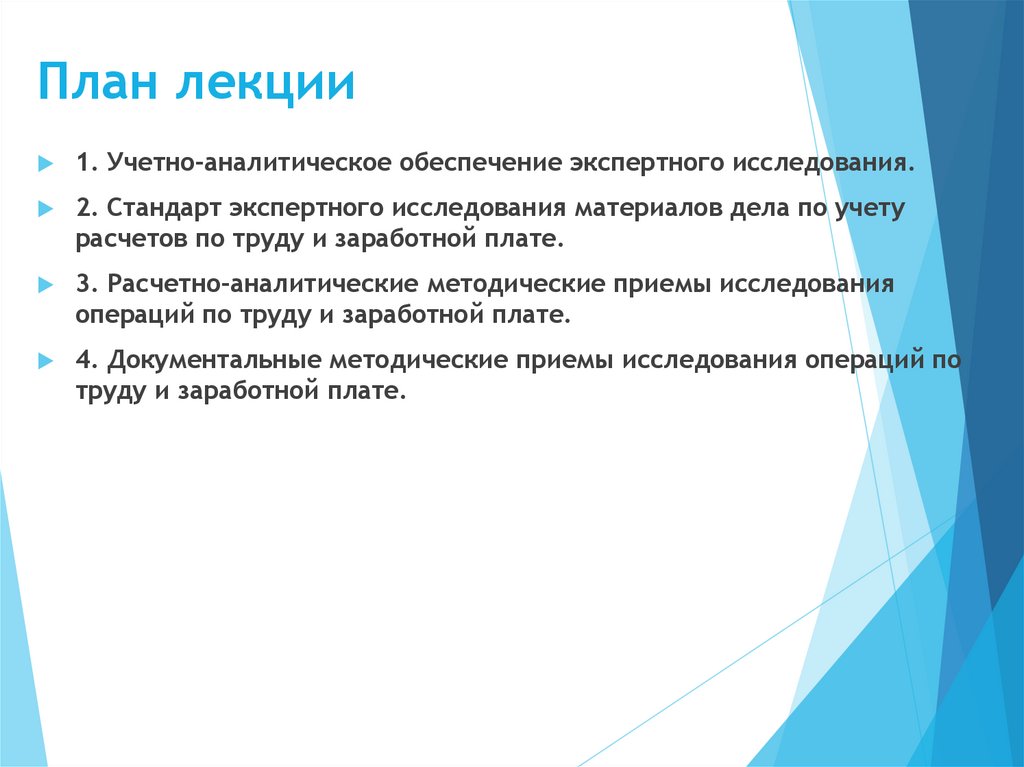 План лекции

1. Учетно-аналитическое обеспечение экспертного исследования.

2. Стандарт экспертного исследования материалов дела по учету расчетов по труду и заработной плате.

3. Расчетно-аналитические методические приемы исследования операций по труду и заработной плате.

4. Документальные методические приемы исследования операций по труду и заработной плате.